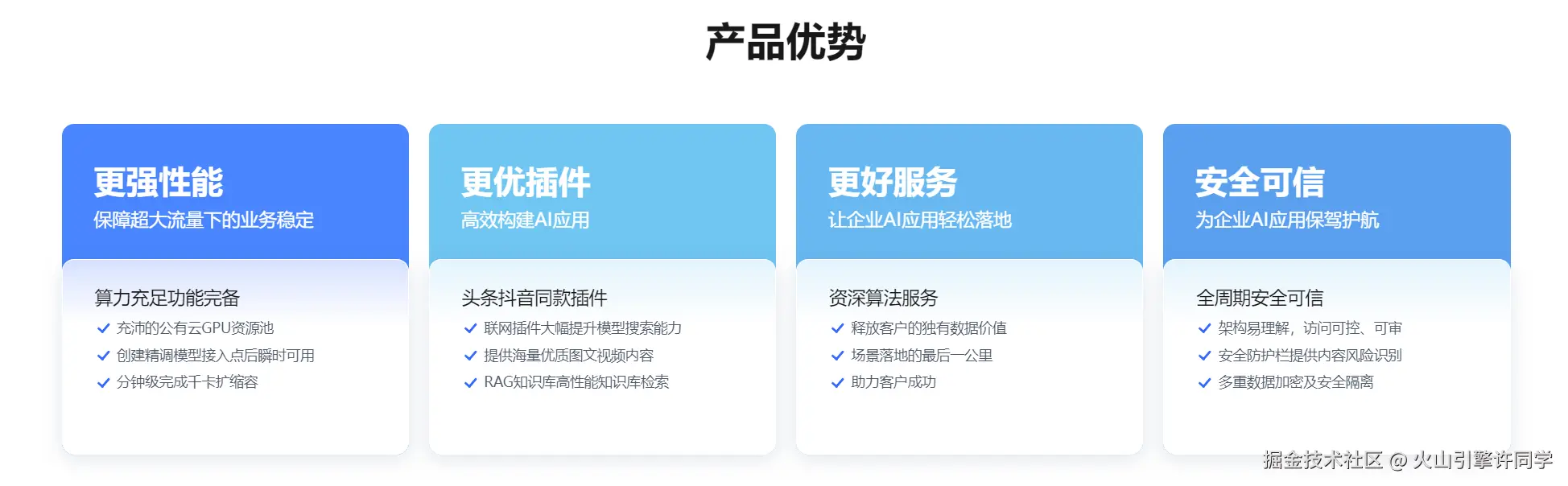 产品优势

更强性能
保障超大流量下的业务稳定

算力充足功能完备
充沛的公有云GPU资源池
创建精调模型接入点后瞬时可用
分钟级完成千卡扩缩容

更优插件
高效构建AI应用

头条抖音同款插件
联网插件大幅提升模型搜索能力
提供海量优质图文视频内容
RAG知识库高性能知识库检索

更好服务
让企业AI应用轻松落地

资深算法服务
释放客户的独有数据价值
场景落地的最后一公里
助力客户成功

安全可信
为企业AI应用保驾护航

全周期安全可信
架构易理解，访问可控、可审
安全防护栏提供内容风险识别
多重数据加密及安全隔离

掘金技术社区 @ 火山引擎许同学